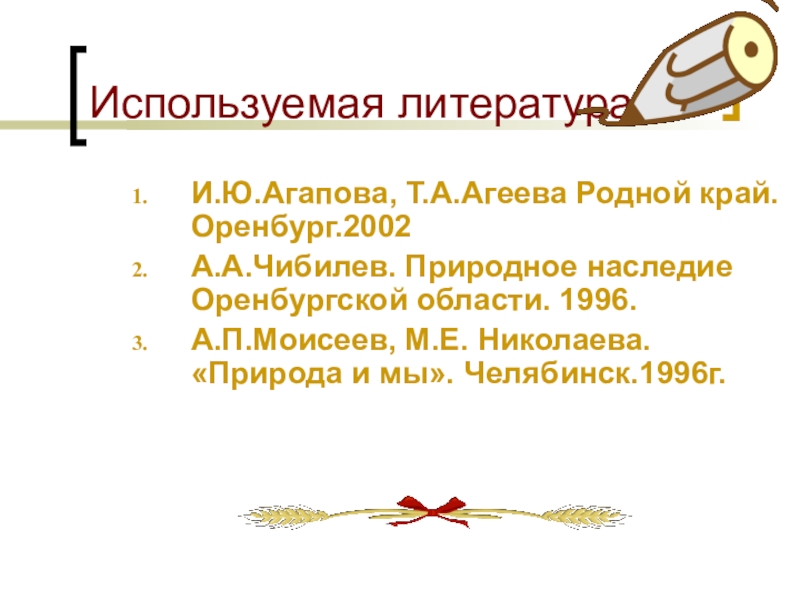 Используемая литература

1. И.Ю.Агапова, Т.А.Агеева Родной край. Оренбург.2002
2. А.А.Чибилев. Природное наследие Оренбургской области. 1996.
3. А.П.Моисеев, М.Е. Николаева. «Природа и мы». Челябинск.1996г.